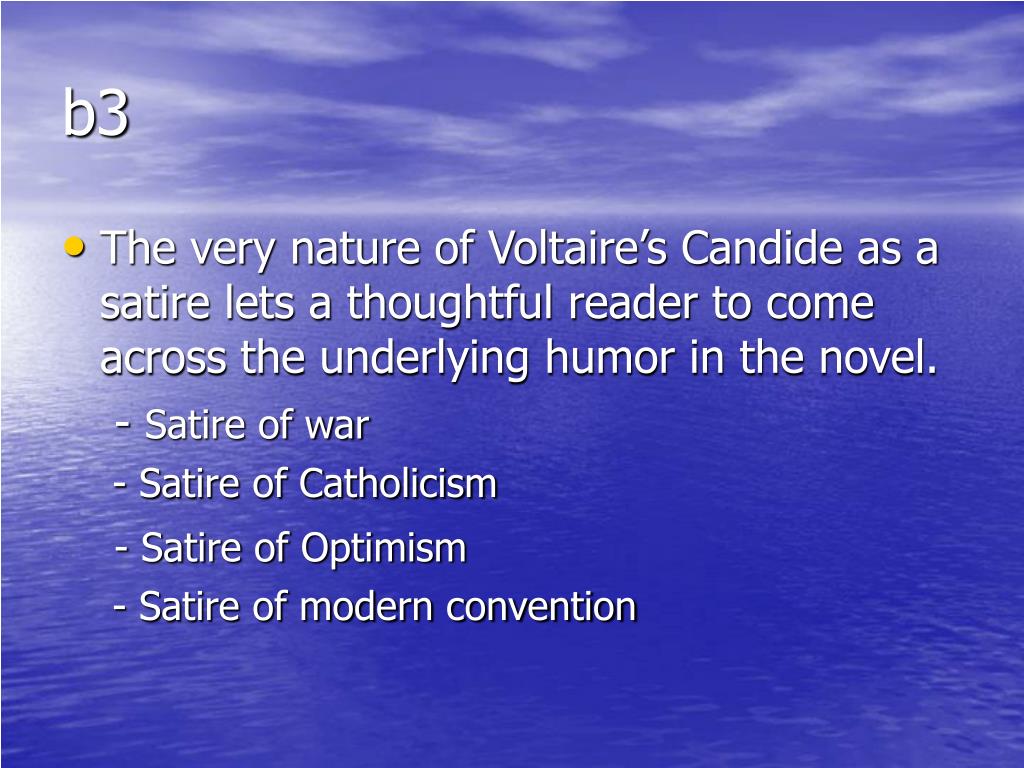 b3

• The very nature of Voltaire’s Candide as a satire lets a thoughtful reader to come across the underlying humor in the novel.

- Satire of war

- Satire of Catholicism

- Satire of Optimism

- Satire of modern convention